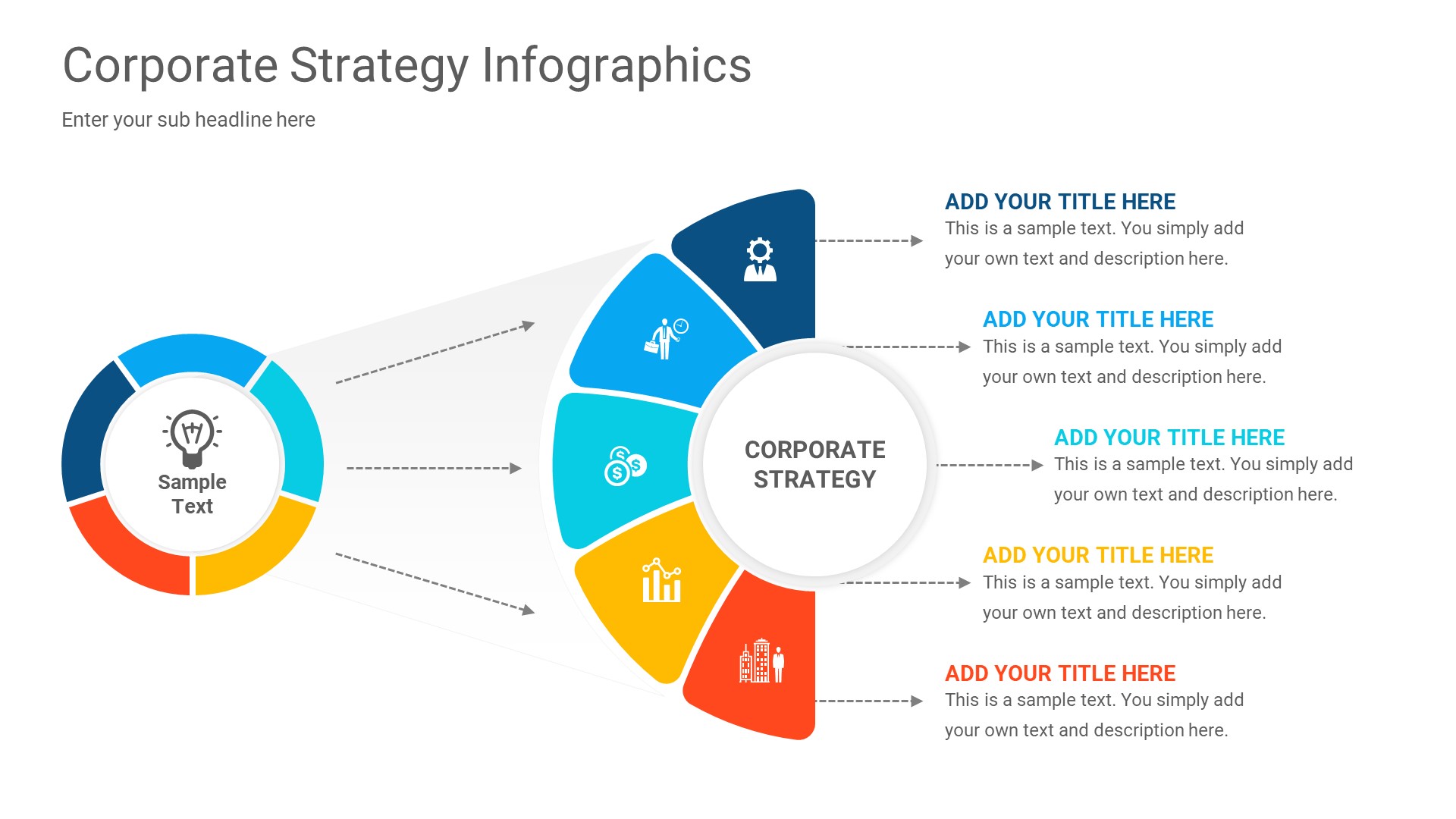 Corporate Strategy Infographics

Enter your sub headline here

Sample Text

CORPORATE STRATEGY

ADD YOUR TITLE HERE
This is a sample text. You simply add your own text and description here.

ADD YOUR TITLE HERE
This is a sample text. You simply add your own text and description here.

ADD YOUR TITLE HERE
This is a sample text. You simply add your own text and description here.

ADD YOUR TITLE HERE
This is a sample text. You simply add your own text and description here.

ADD YOUR TITLE HERE
This is a sample text. You simply add your own text and description here.